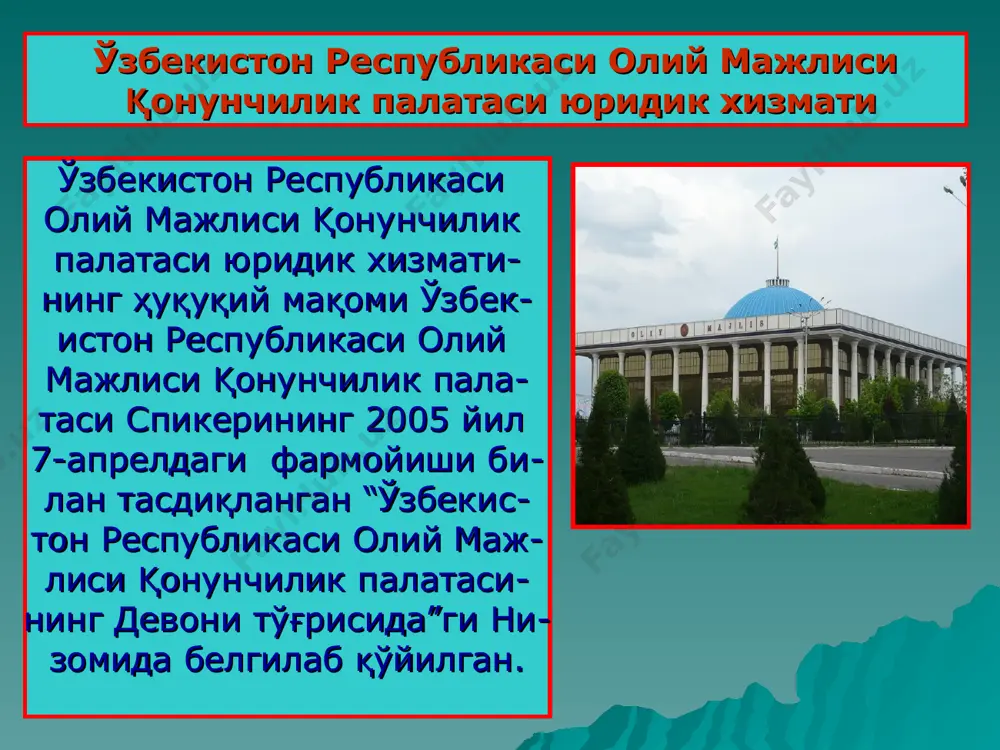 Ўзбекистон Республикаси Олий Мажлиси Қонунчилик палатаси юридик хизмати

Ўзбекистон Республикаси Олий Мажлиси Қонунчилик палатаси юридик хизматининг ҳуқуқий мақоми Ўзбекистон Республикаси Олий Мажлиси Қонунчилик палатаси Спикерининг 2005 йил 7-апрелдаги фармойиши билан тасдиқланган “Ўзбекистон Республикаси Олий Мажлиси Қонунчилик палатасининг Девони тўғрисида”ги Низомида белгилаб қўйилган.

OLIY MAJLIS

Fayllar.uz